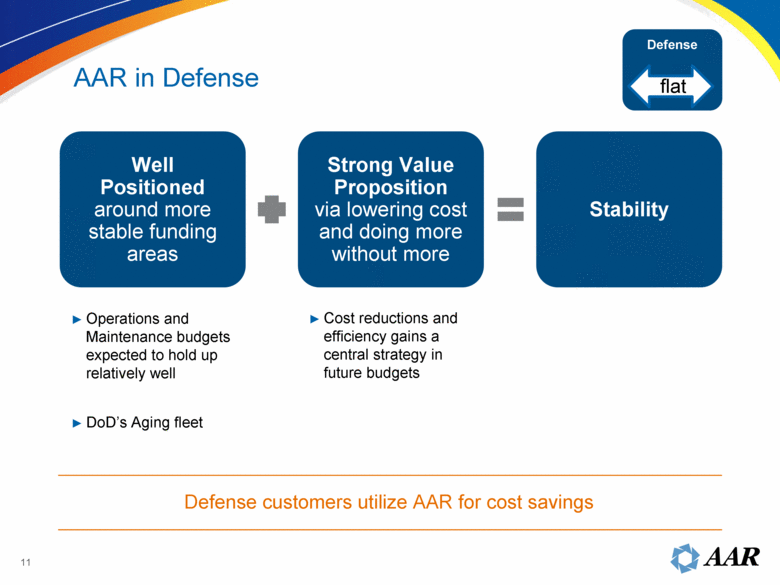 AAR in Defense

Defense

flat

Well Positioned around more stable funding areas

Strong Value Proposition via lowering cost and doing more without more

Stability

► Operations and Maintenance budgets expected to hold up relatively well

► DoD's Aging fleet

► Cost reductions and efficiency gains a central strategy in future budgets

Defense customers utilize AAR for cost savings

11

AAR